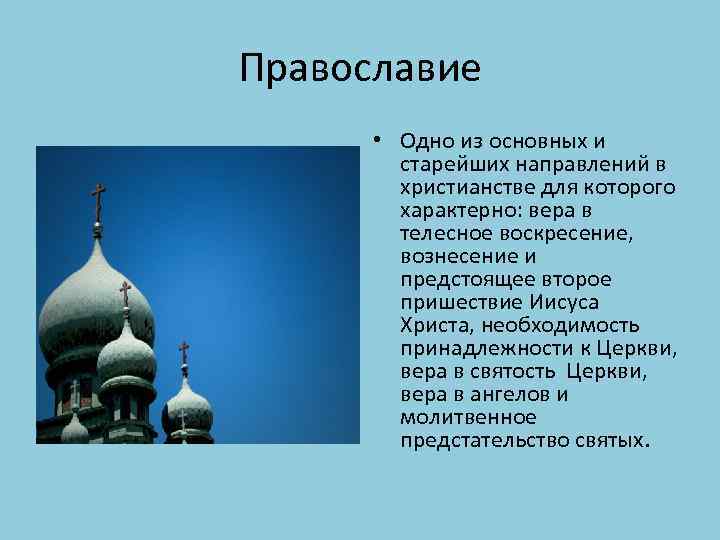 Православие

• Одно из основных и старейших направлений в христианстве для которого характерно: вера в телесное воскресение, вознесение и предстоящее второе пришествие Иисуса Христа, необходимость принадлежности к Церкви, вера в святость Церкви, вера в ангелов и молитвенное предстательство святых.